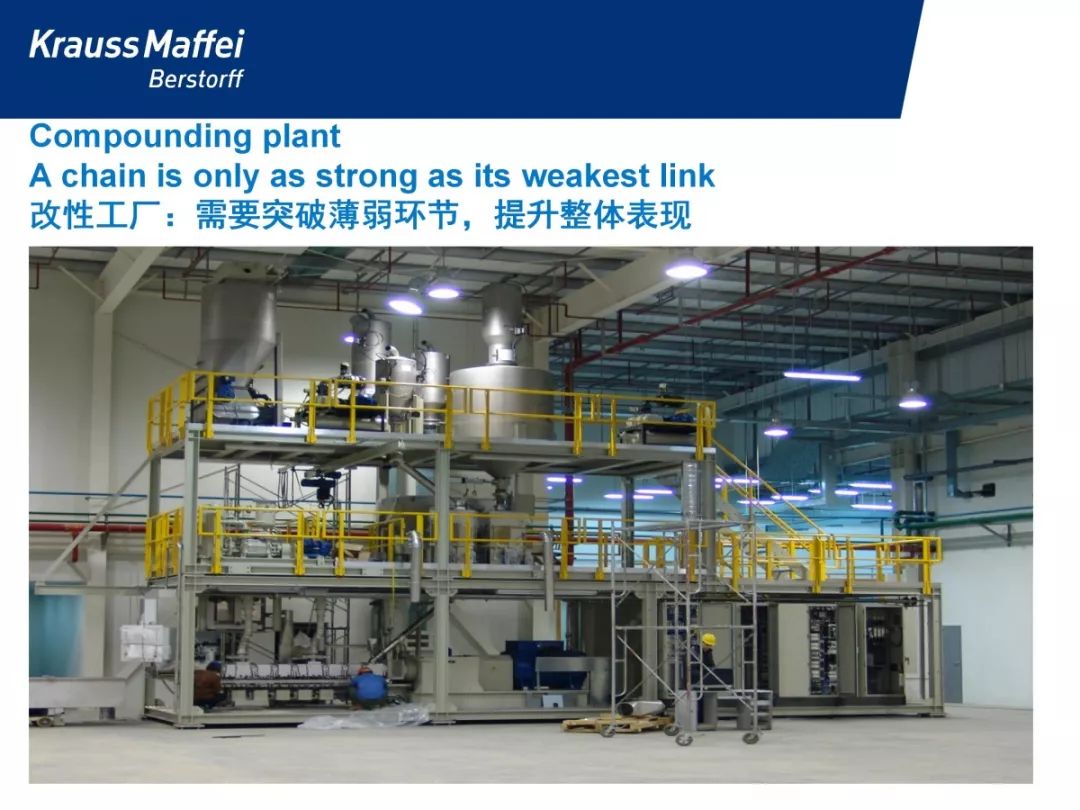 KraussMaffei
Berstorff

Compounding plant
A chain is only as strong as its weakest link
改性工厂：需要突破薄弱环节，提升整体表现